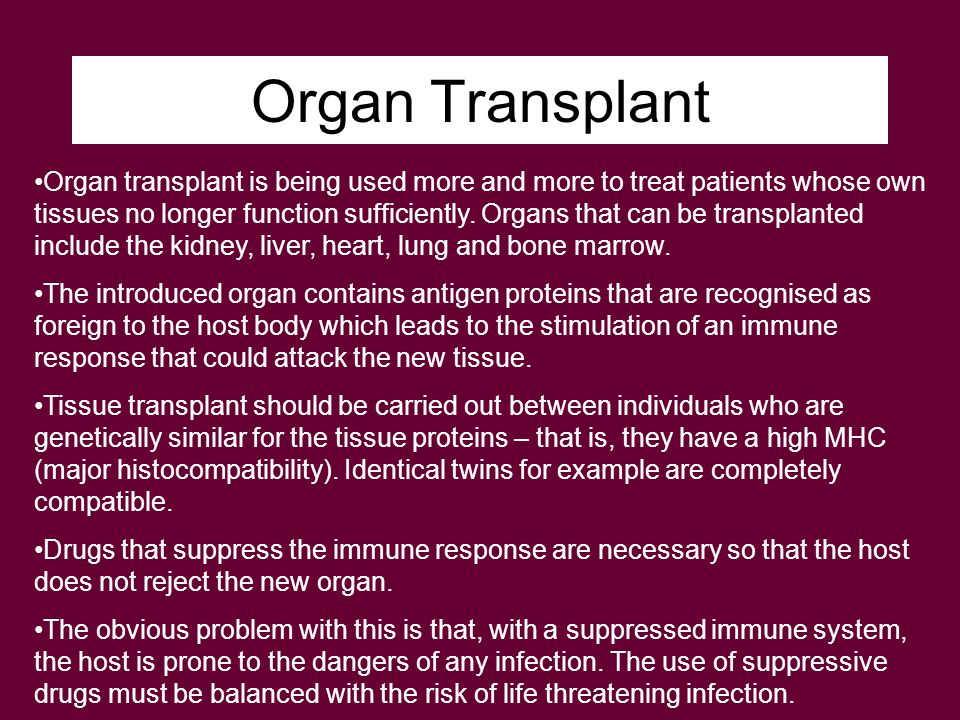 Organ Transplant

•Organ transplant is being used more and more to treat patients whose own tissues no longer function sufficiently. Organs that can be transplanted include the kidney, liver, heart, lung and bone marrow.

•The introduced organ contains antigen proteins that are recognised as foreign to the host body which leads to the stimulation of an immune response that could attack the new tissue.

•Tissue transplant should be carried out between individuals who are genetically similar for the tissue proteins – that is, they have a high MHC (major histocompatibility). Identical twins for example are completely compatible.

•Drugs that suppress the immune response are necessary so that the host does not reject the new organ.

•The obvious problem with this is that, with a suppressed immune system, the host is prone to the dangers of any infection. The use of suppressive drugs must be balanced with the risk of life threatening infection.